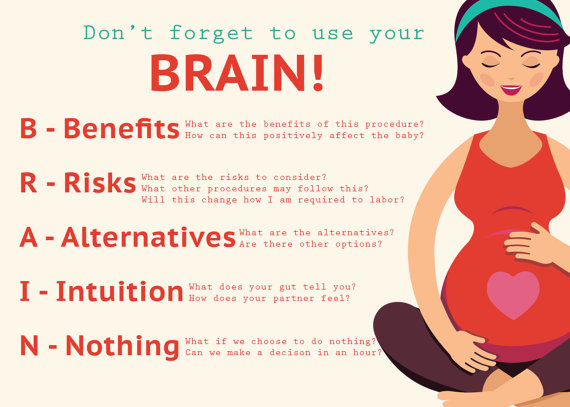 Don't forget to use your
BRAIN!

B - Benefits What are the benefits of this procedure? How can this positively affect the baby?

R - Risks What are the risks to consider? What other procedures may follow this? Will this change how I am required to labor?

A - Alternatives What are the alternatives? Are there other options?

I - Intuition What does your gut tell you? How does your partner feel?

N - Nothing What if we choose to do nothing? Can we make a decison in an hour?